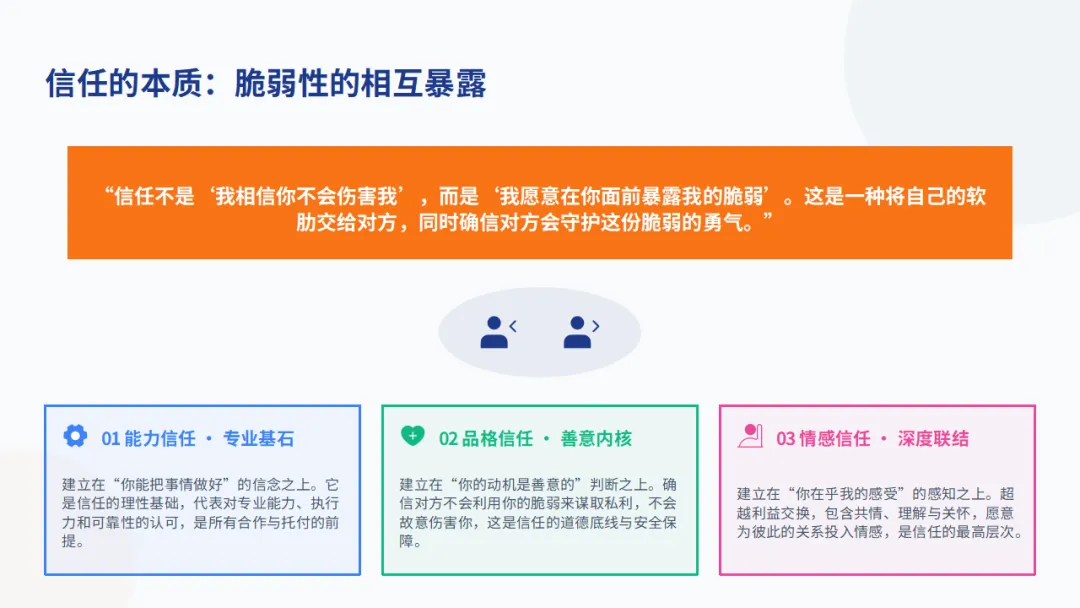 信任的本质：脆弱性的相互暴露

“信任不是‘我相信你不会伤害我’，而是‘我愿意在你面前暴露我的脆弱’。这是一种将自己的软肋交给对方，同时确信对方会守护这份脆弱的勇气。”

01 能力信任 · 专业基石

建立在“你能把事情做好”的信念之上。它是信任的理性基础，代表对专业能力、执行力和可靠性的认可，是所有合作与托付的前提。

02 品格信任 · 善意内核

建立在“你的动机是善意的”判断之上。确信对方不会利用你的脆弱来谋取私利，不会故意伤害你，这是信任的道德底线与安全保障。

03 情感信任 · 深度联结

建立在“你在乎我的感受”的感知之上。超越利益交换，包含共情、理解与关怀，愿意为彼此的关系投入情感，是信任的最高层次。